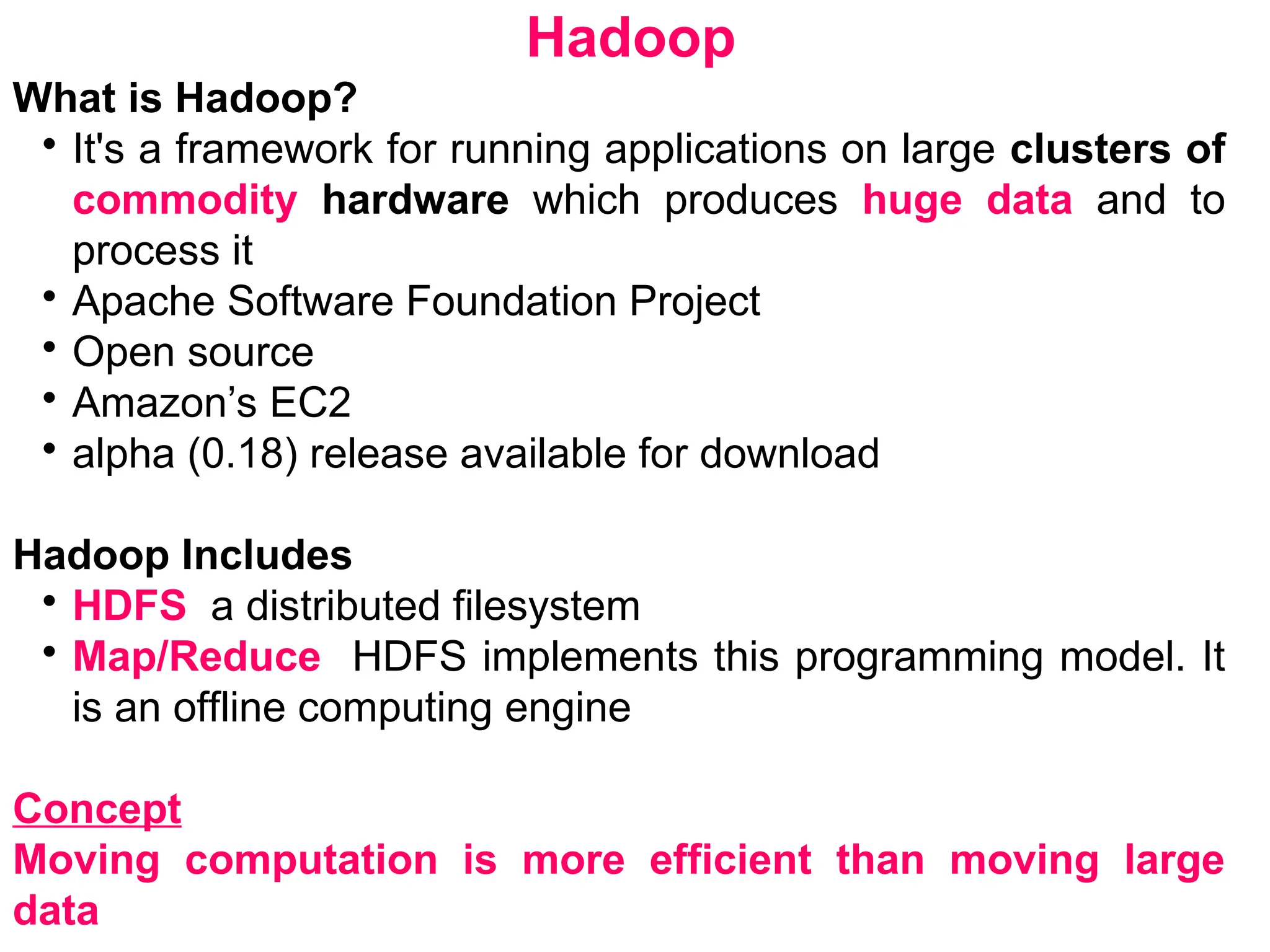 Hadoop

What is Hadoop?

• It's a framework for running applications on large clusters of commodity hardware which produces huge data and to process it
• Apache Software Foundation Project
• Open source
• Amazon’s EC2
• alpha (0.18) release available for download

Hadoop Includes

• HDFS a distributed filesystem
• Map/Reduce HDFS implements this programming model. It is an offline computing engine

Concept

Moving computation is more efficient than moving large data